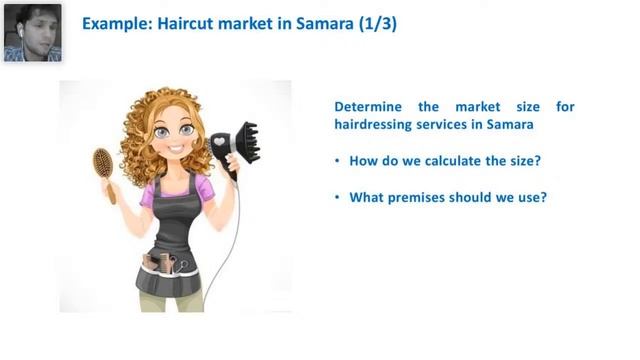 Example: Haircut market in Samara (1/3)

Determine the market size for hairdressing services in Samara

• How do we calculate the size?

• What premises should we use?